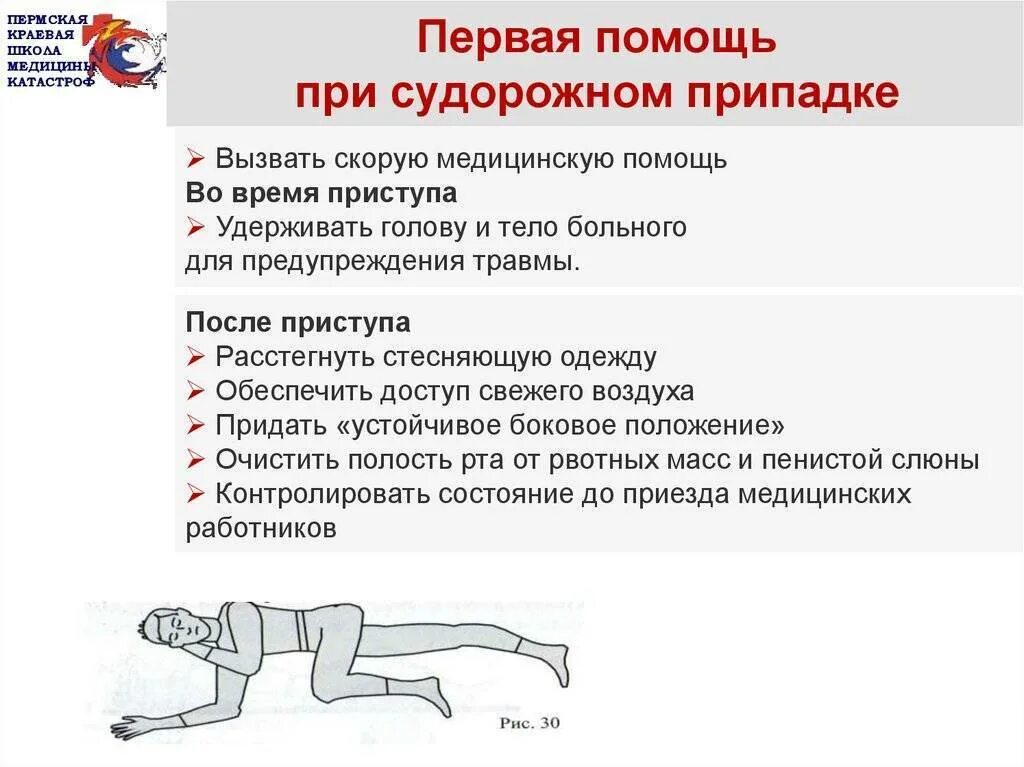 ПЕРМСКАЯ КРАЕВАЯ ШКОЛА МЕДИЦИНЫ КАТАСТРОФ

Первая помощь при судорожном припадке

➢ Вызвать скорую медицинскую помощь
Во время приступа
➢ Удерживать голову и тело больного для предупреждения травмы.

После приступа
➢ Расстегнуть стесняющую одежду
➢ Обеспечить доступ свежего воздуха
➢ Придать «устойчивое боковое положение»
➢ Очистить полость рта от рвотных масс и пенистой слюны
➢ Контролировать состояние до приезда медицинских работников

Рис. 30